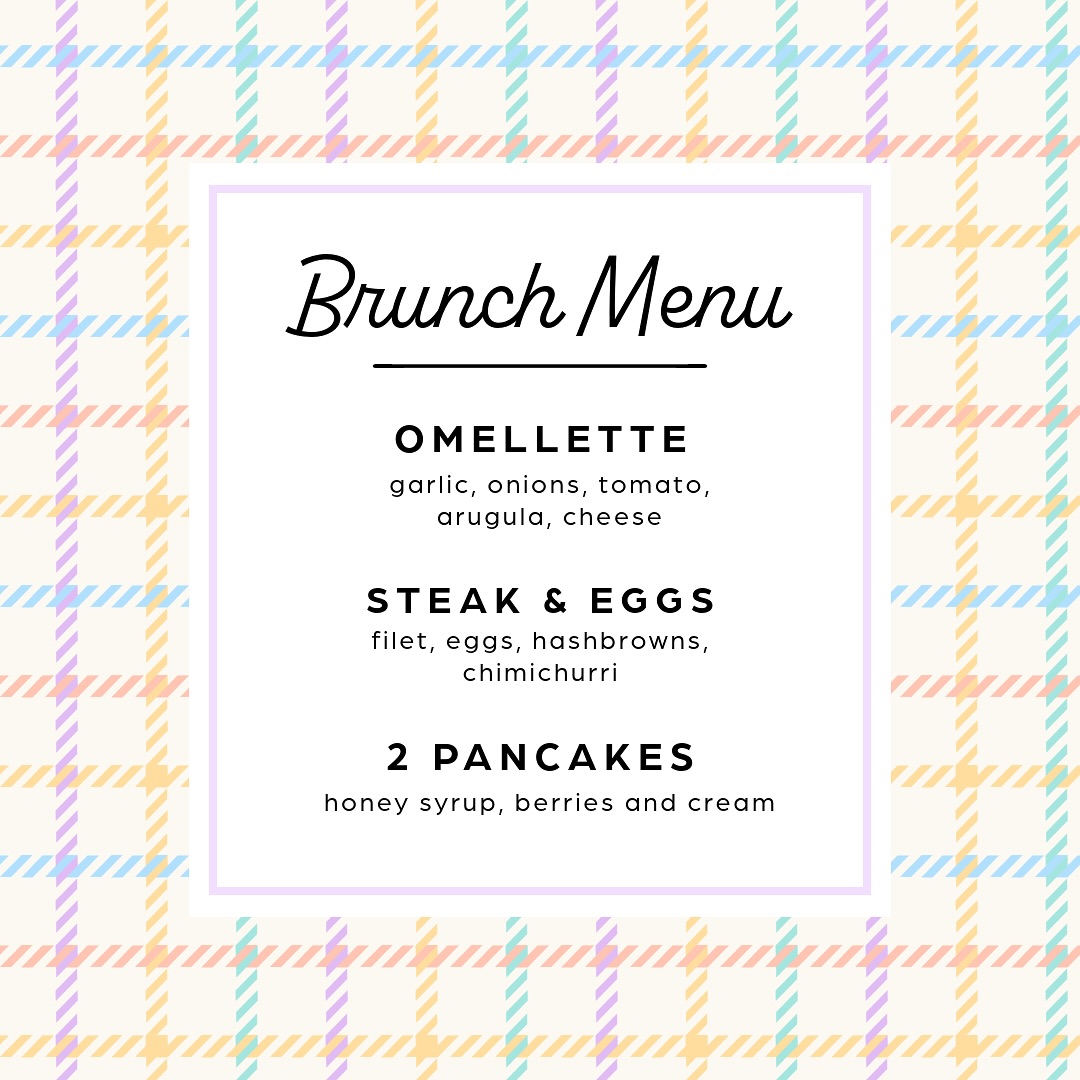 Brunch Menu

OMELLETTE
garlic, onions, tomato, arugula, cheese

STEAK & EGGS
filet, eggs, hashbrowns, chimichurri

2 PANCAKES
honey syrup, berries and cream